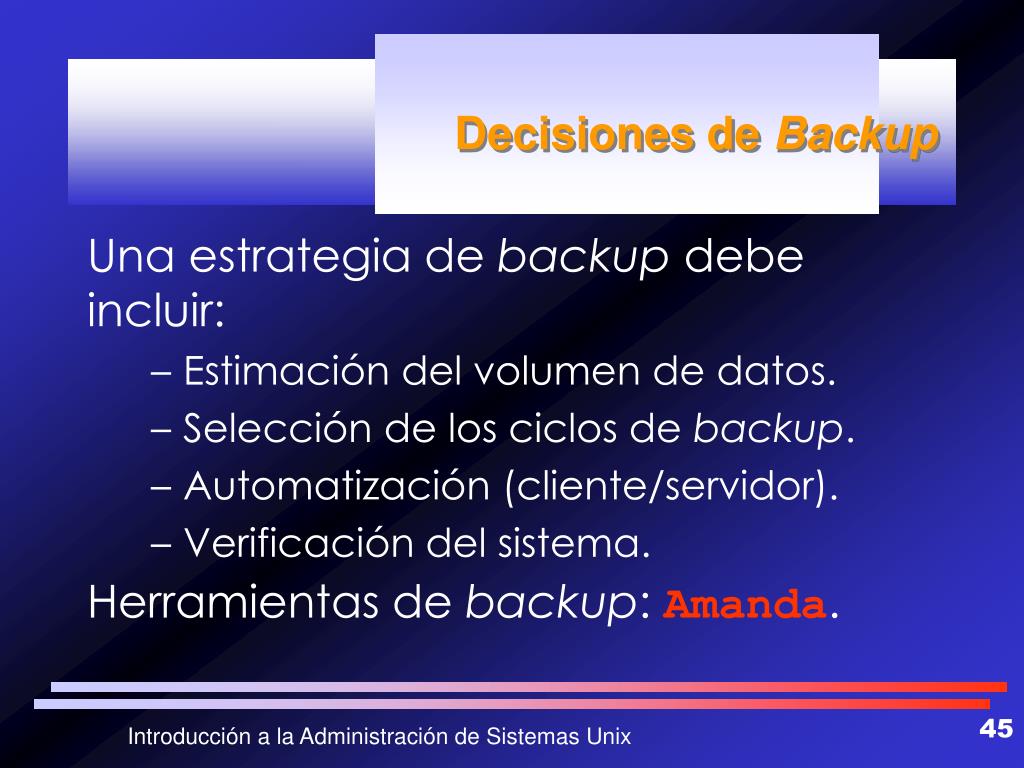 Decisiones de Backup

Una estrategia de backup debe incluir:

– Estimación del volumen de datos.

– Selección de los ciclos de backup.

– Automatización (cliente/servidor).

– Verificación del sistema.

Herramientas de backup: Amanda.

Introducción a la Administración de Sistemas Unix

45